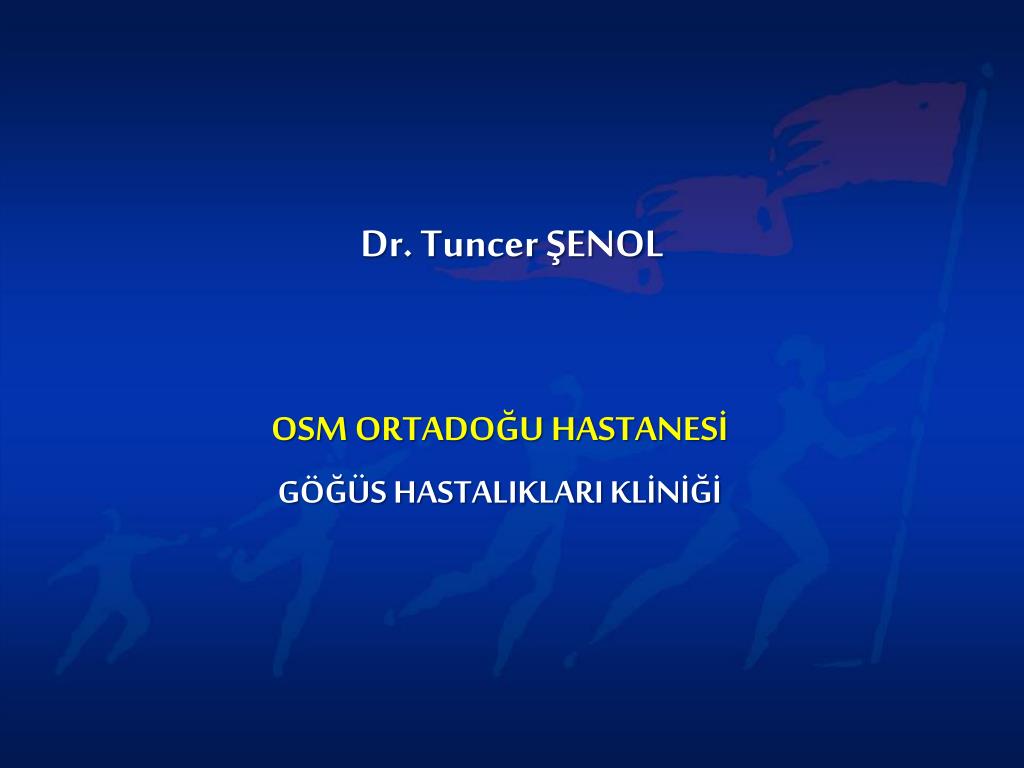 Dr. Tuncer ŞENOL

OSM ORTADOĞU HASTANESİ

GÖĞÜS HASTALIKLARI KLİNİĞİ